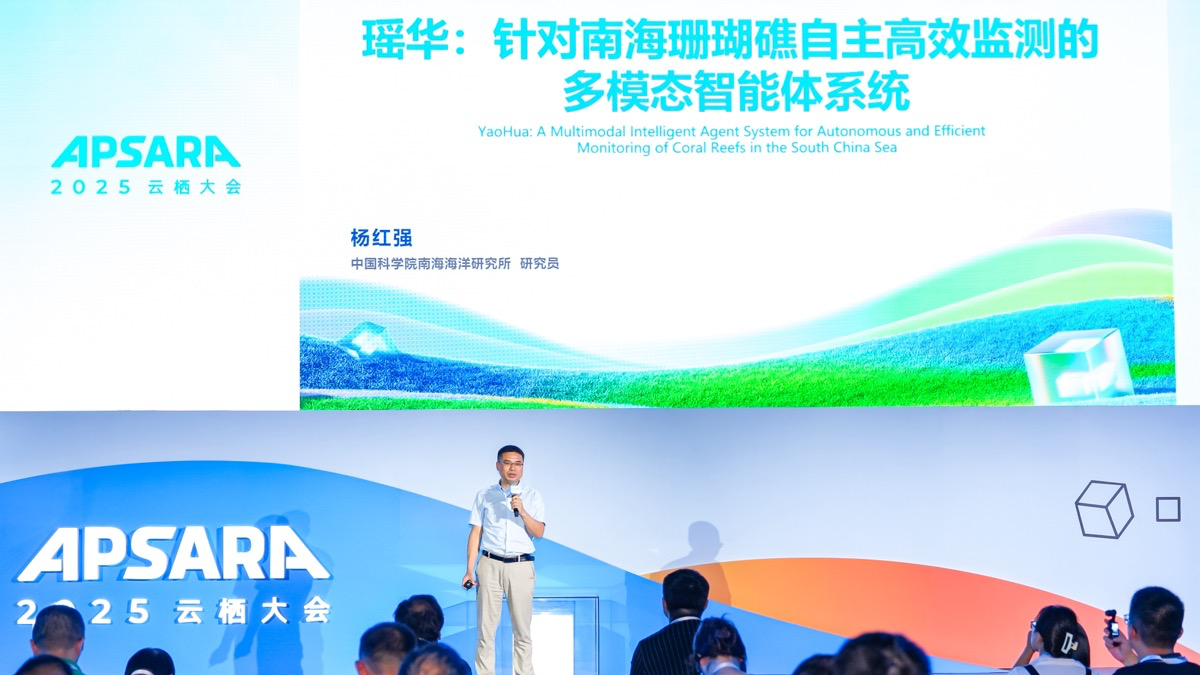 APSARA
2025 云栖大会

瑶华：针对南海珊瑚礁自主高效监测的多模态智能体系统

YaoHua: A Multimodal Intelligent Agent System for Autonomous and Efficient Monitoring of Coral Reefs in the South China Sea

杨红强
中国科学院南海海洋研究所 研究员

APSARA
2025 云栖大会